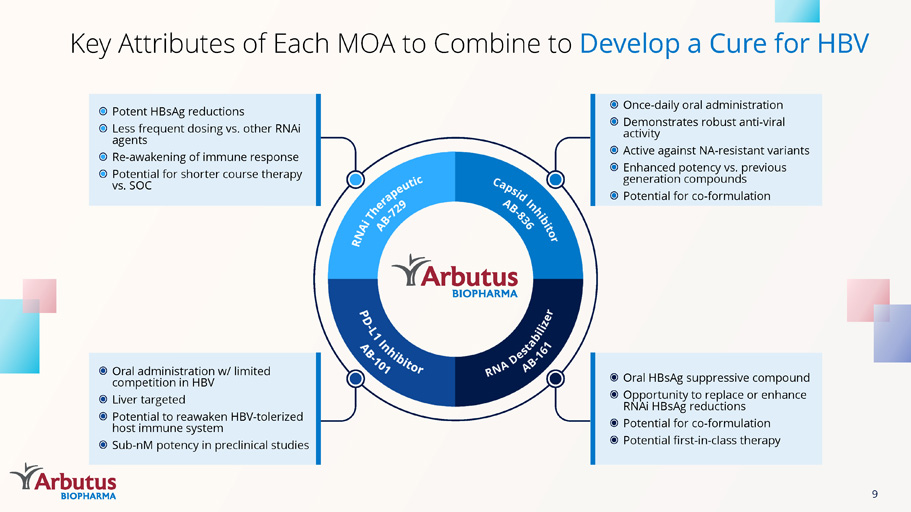 Key Attributes of Each MOA to Combine to Develop a Cure for HBV

Potent HBsAg reductions
Less frequent dosing vs. other RNAi agents
Re-awakening of immune response
Potential for shorter course therapy vs. SOC

Once-daily oral administration
Demonstrates robust anti-viral activity
Active against NA-resistant variants
Enhanced potency vs. previous generation compounds
Potential for co-formulation

RNAi Therapeutic AB-729

Capsid Inhibitor AB-836

Arbutus BIOPHARMA

PD-L1 Inhibitor AB-101

RNA Destabilizer AB-161

Oral administration w/ limited competition in HBV
Liver targeted
Potential to reawaken HBV-tolerized host immune system
Sub-nM potency in preclinical studies

Oral HBsAg suppressive compound
Opportunity to replace or enhance RNAi HBsAg reductions
Potential for co-formulation
Potential first-in-class therapy

Arbutus BIOPHARMA

9